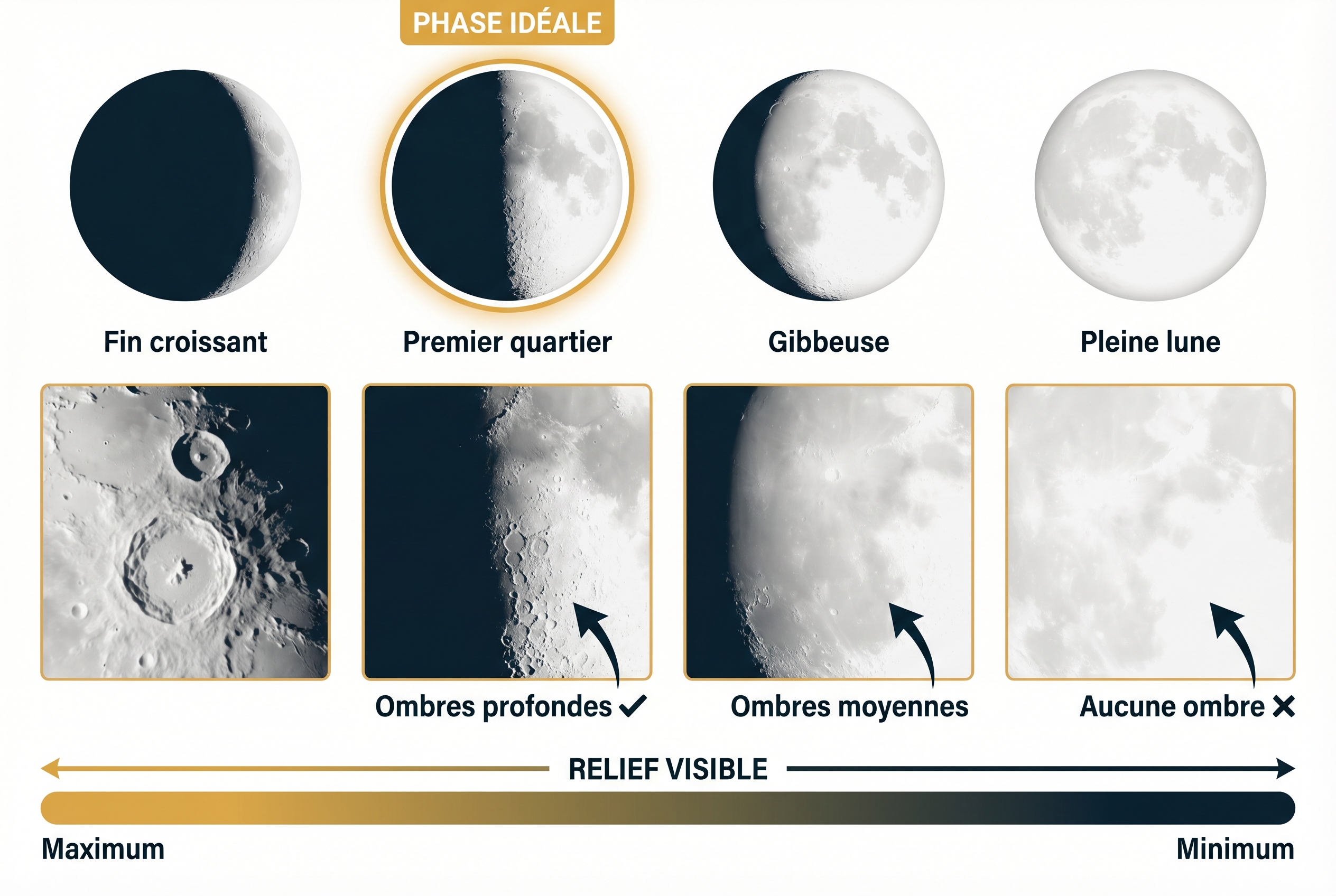 PHASE IDÉALE

Fin croissant

Premier quartier

Gibbeuse

Pleine lune

Ombres profondes ✓

Ombres moyennes

Aucune ombre ✕

RELIEF VISIBLE

Maximum

Minimum